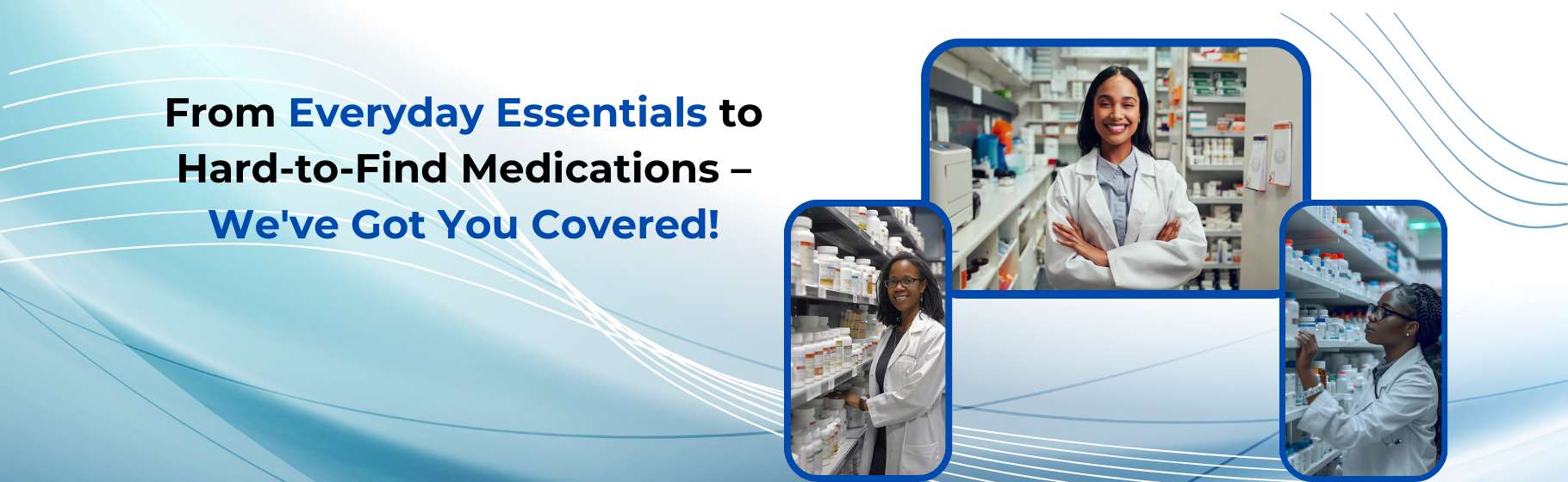 From Everyday Essentials to Hard-to-Find Medications – We've Got You Covered!